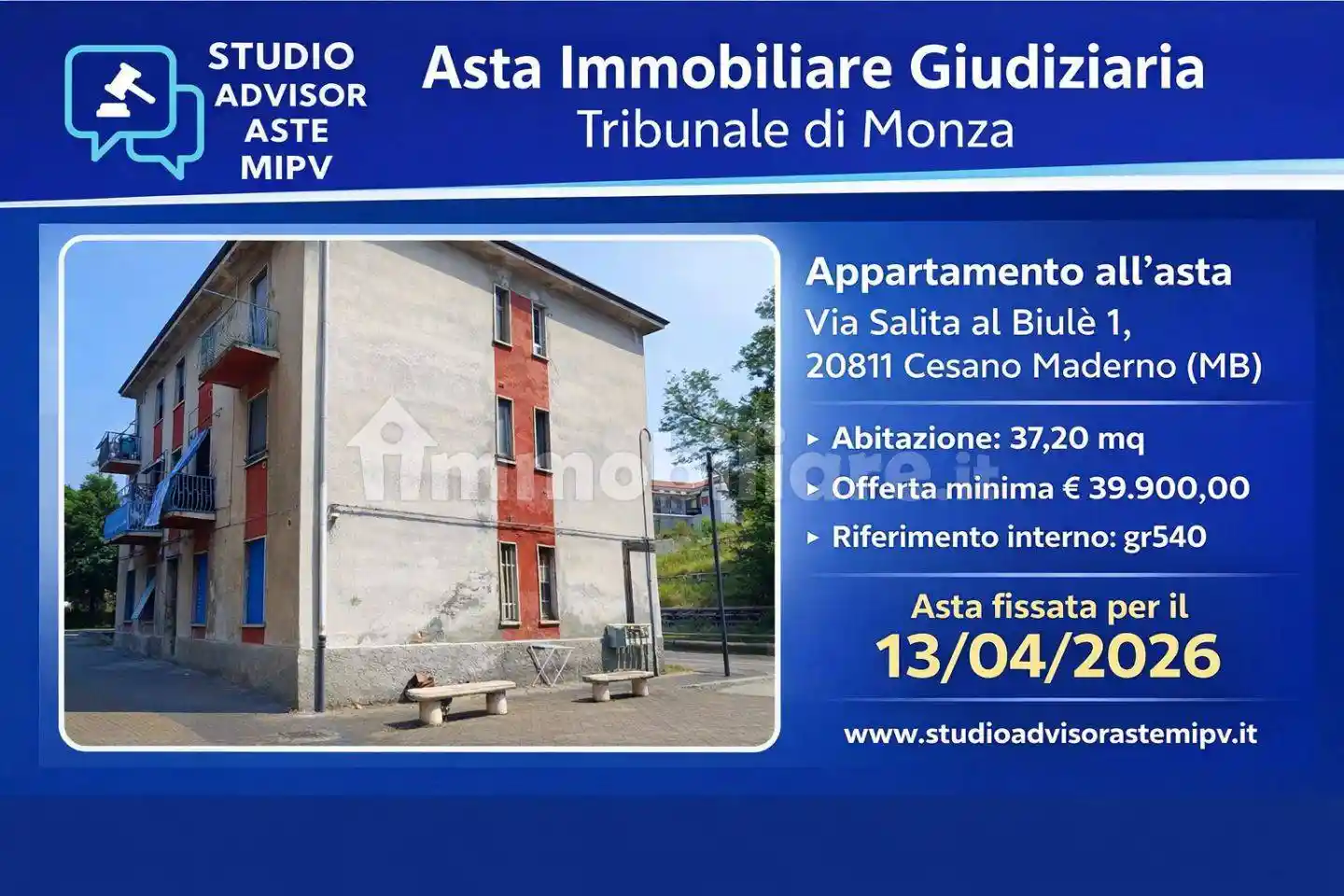 STUDIO ADVISOR ASTE MIPV

Asta Immobiliare Giudiziaria
Tribunale di Monza

immobiliare.it

Appartamento all'asta
Via Salita al Biulè 1,
20811 Cesano Maderno (MB)

▸ Abitazione: 37,20 mq
▸ Offerta minima € 39.900,00
▸ Riferimento interno: gr540

Asta fissata per il
13/04/2026

www.studioadvisorastemipv.it